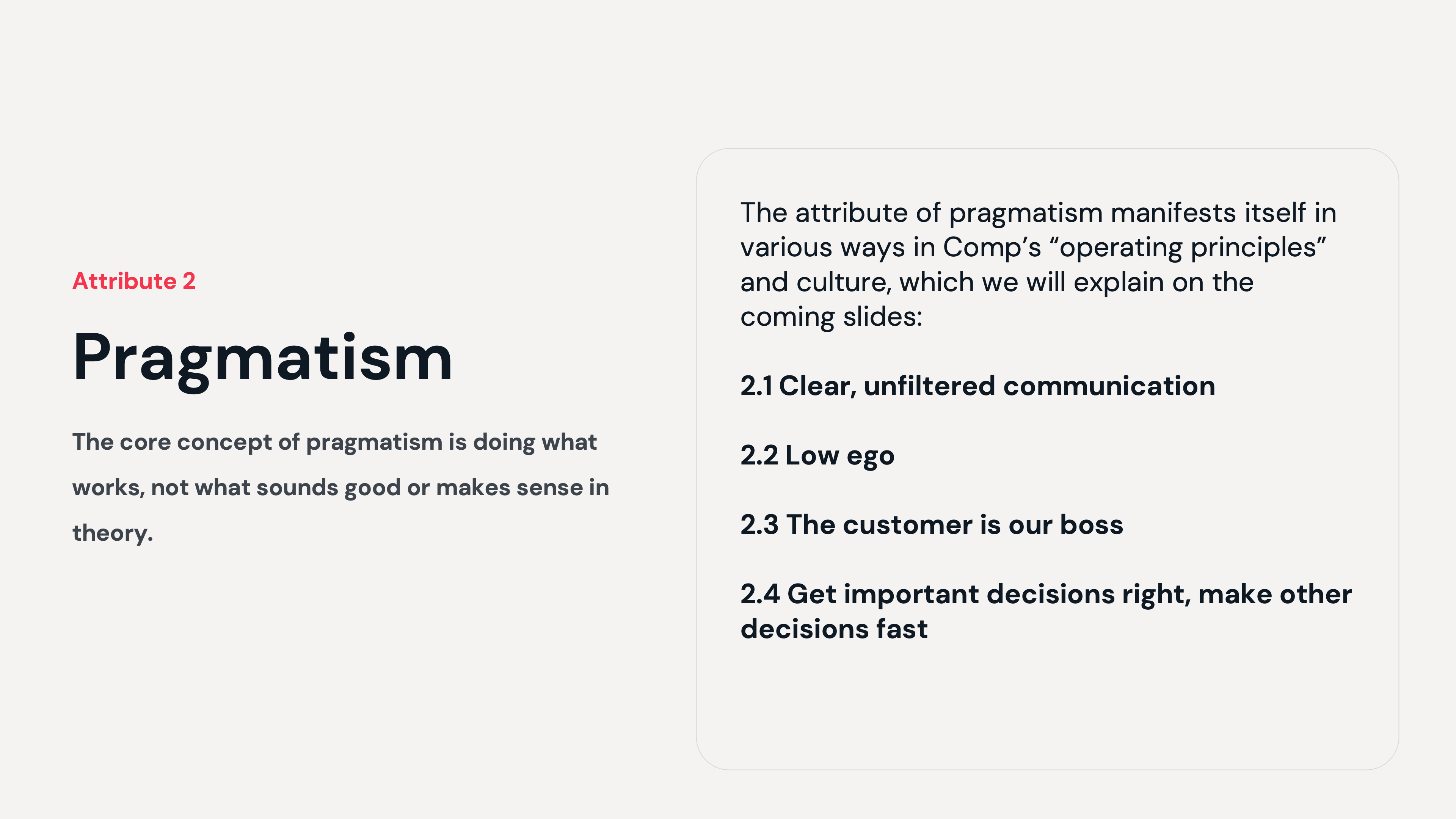 Attribute 2

Pragmatism

The core concept of pragmatism is doing what works, not what sounds good or makes sense in theory.

The attribute of pragmatism manifests itself in various ways in Comp’s “operating principles” and culture, which we will explain on the coming slides:

2.1 Clear, unfiltered communication

2.2 Low ego

2.3 The customer is our boss

2.4 Get important decisions right, make other decisions fast